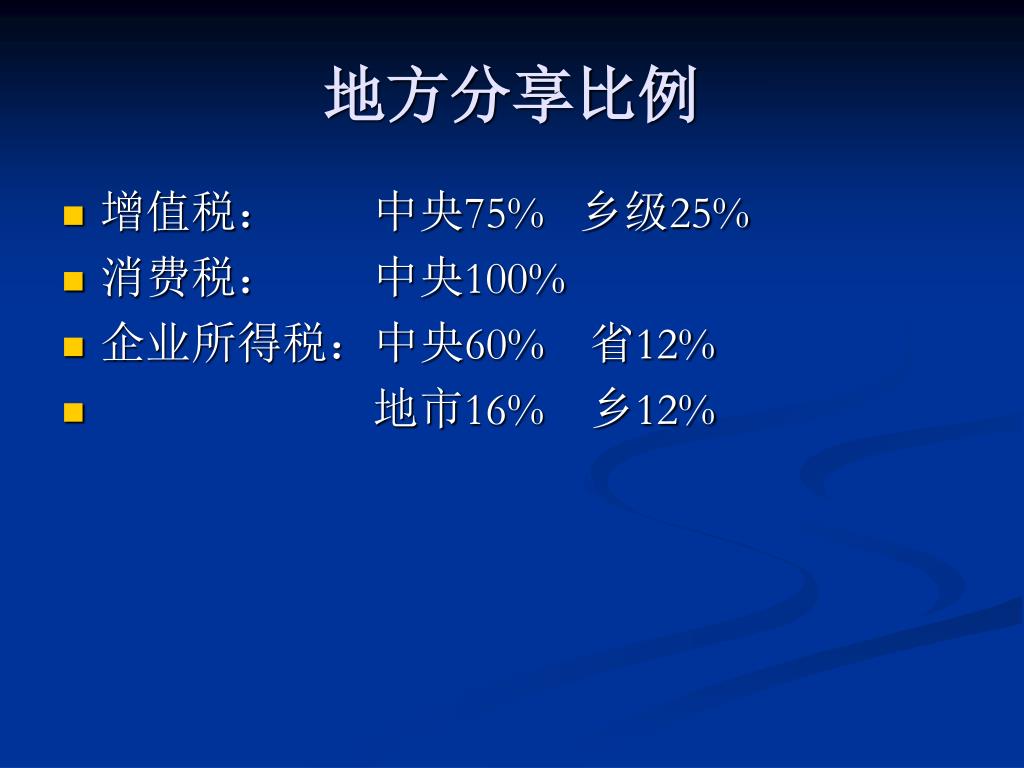 地方分享比例

- 增值税：　　中央75%　乡级25%
- 消费税：　　中央100%
- 企业所得税：中央60%　省12%
- 　　　　　　地市16%　乡12%